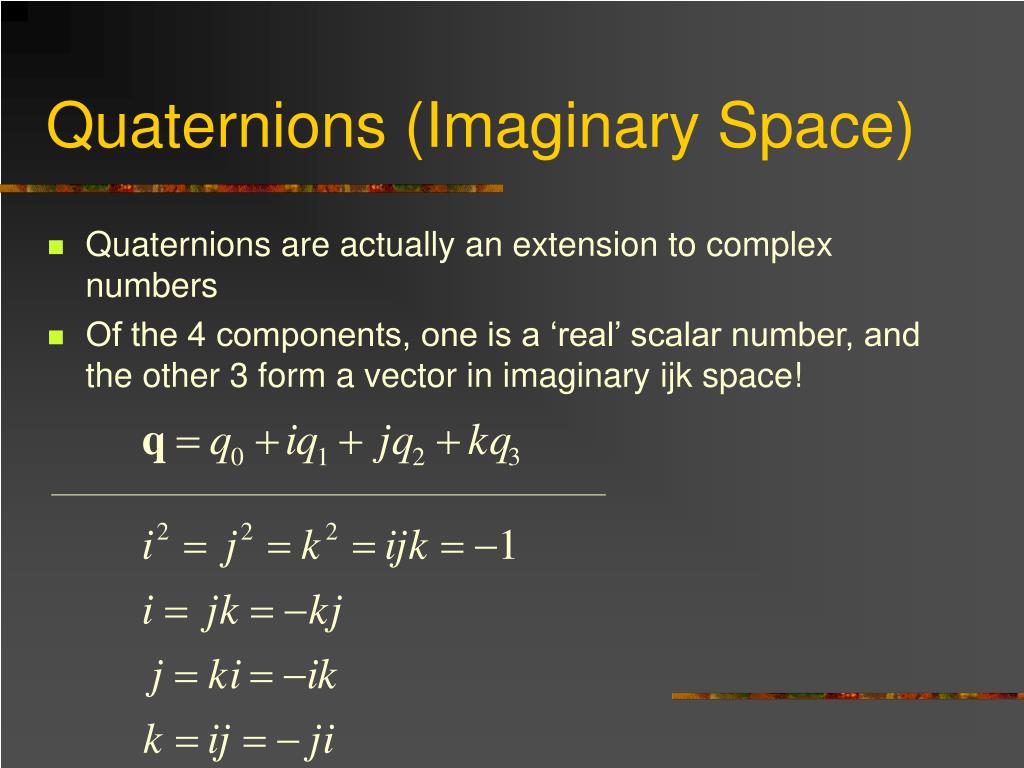 Quaternions (Imaginary Space)

Quaternions are actually an extension to complex numbers

Of the 4 components, one is a ‘real’ scalar number, and the other 3 form a vector in imaginary ijk space!

$\mathbf{q} = q_0 + iq_1 + jq_2 + kq_3$

$i^2 = j^2 = k^2 = ijk = -1$

$i = jk = -kj$

$j = ki = -ik$

$k = ij = -ji$